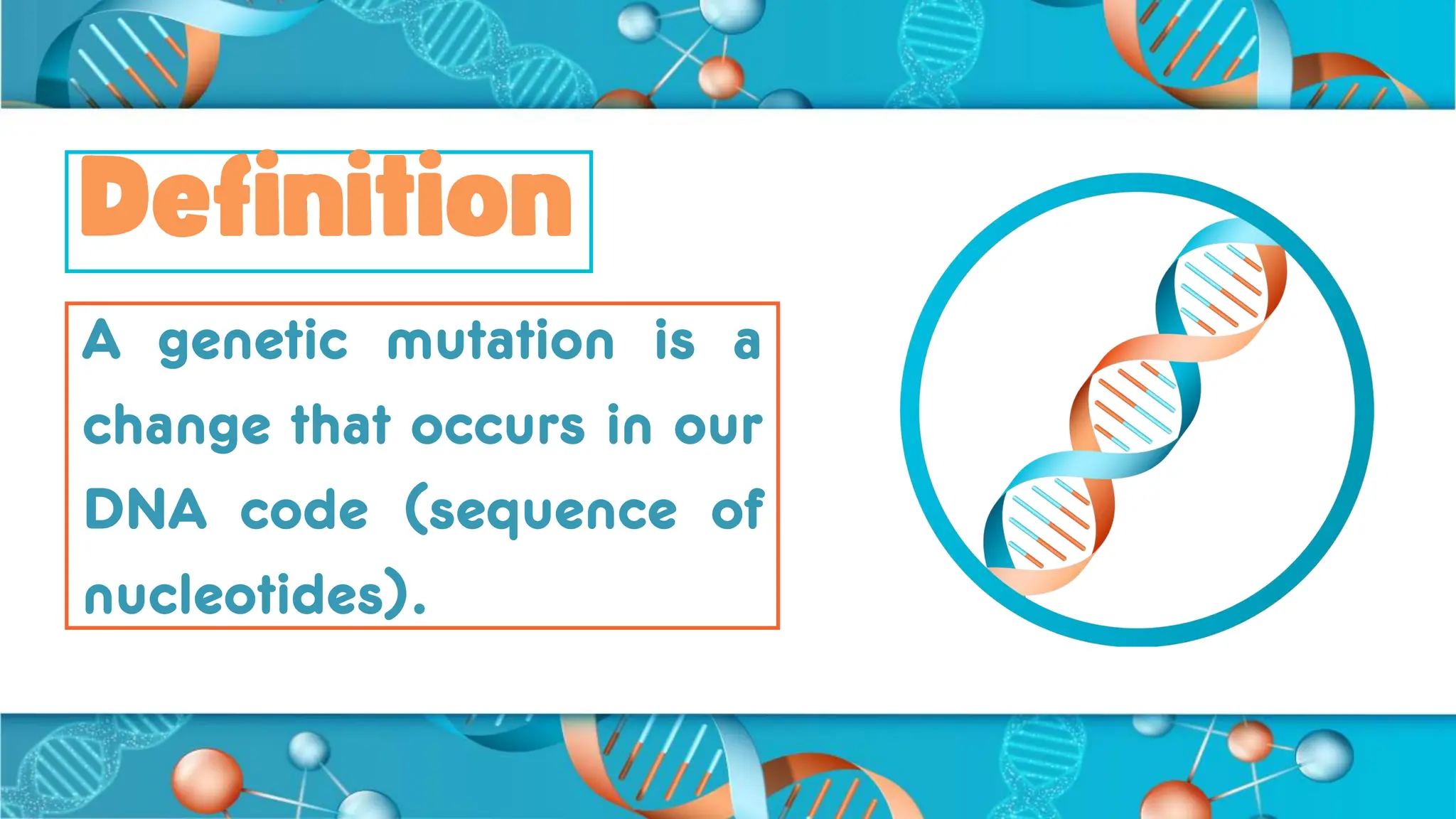 Definition

A genetic mutation is a change that occurs in our DNA code (sequence of nucleotides).